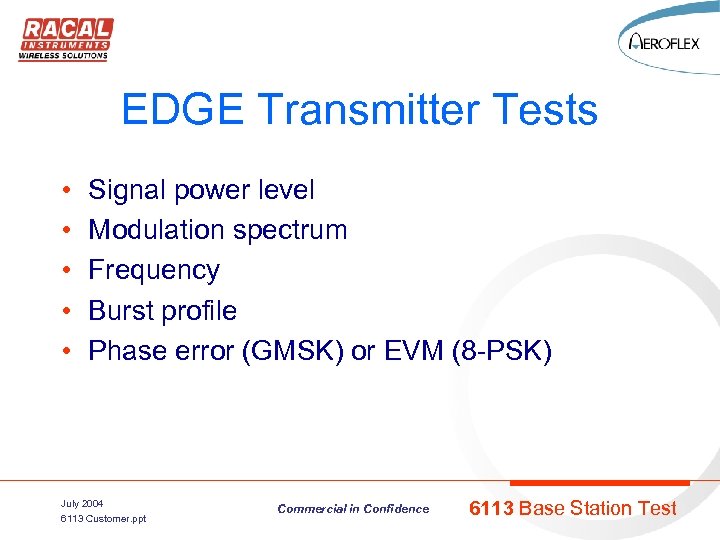 RACAL
INSTRUMENTS
WIRELESS SOLUTIONS

AEROFLEX

EDGE Transmitter Tests

• Signal power level
• Modulation spectrum
• Frequency
• Burst profile
• Phase error (GMSK) or EVM (8-PSK)

July 2004
6113 Customer.ppt

Commercial in Confidence

6113 Base Station Test